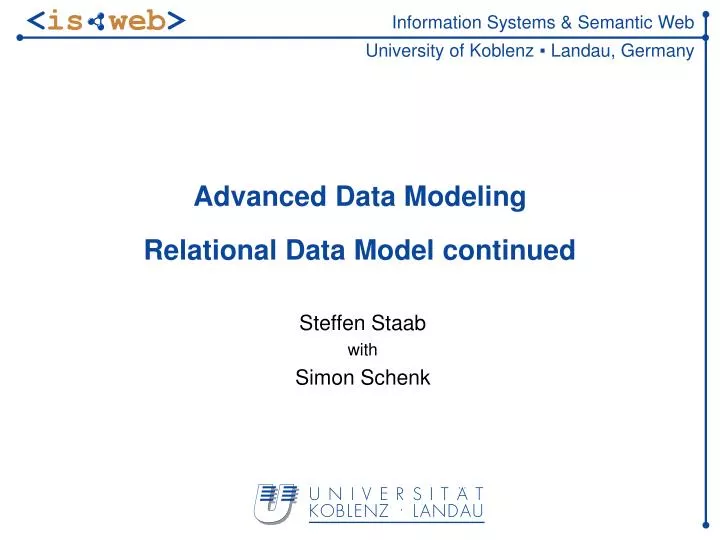 <is web>

Information Systems & Semantic Web
University of Koblenz ▪ Landau, Germany

Advanced Data Modeling

Relational Data Model continued

Steffen Staab
with
Simon Schenk

UNIVERSITÄT
KOBLENZ · LANDAU